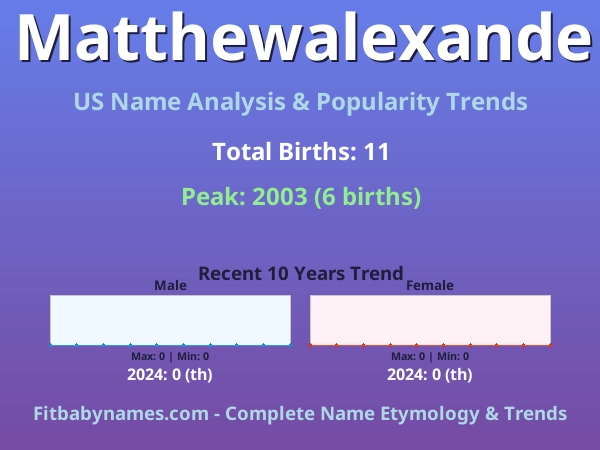 Matthewalexande

US Name Analysis & Popularity Trends

Total Births: 11

Peak: 2003 (6 births)

Recent 10 Years Trend

Male

Max: 0 | Min: 0

2024: 0 (th)

Female

Max: 0 | Min: 0

2024: 0 (th)

Fitbabynames.com - Complete Name Etymology & Trends